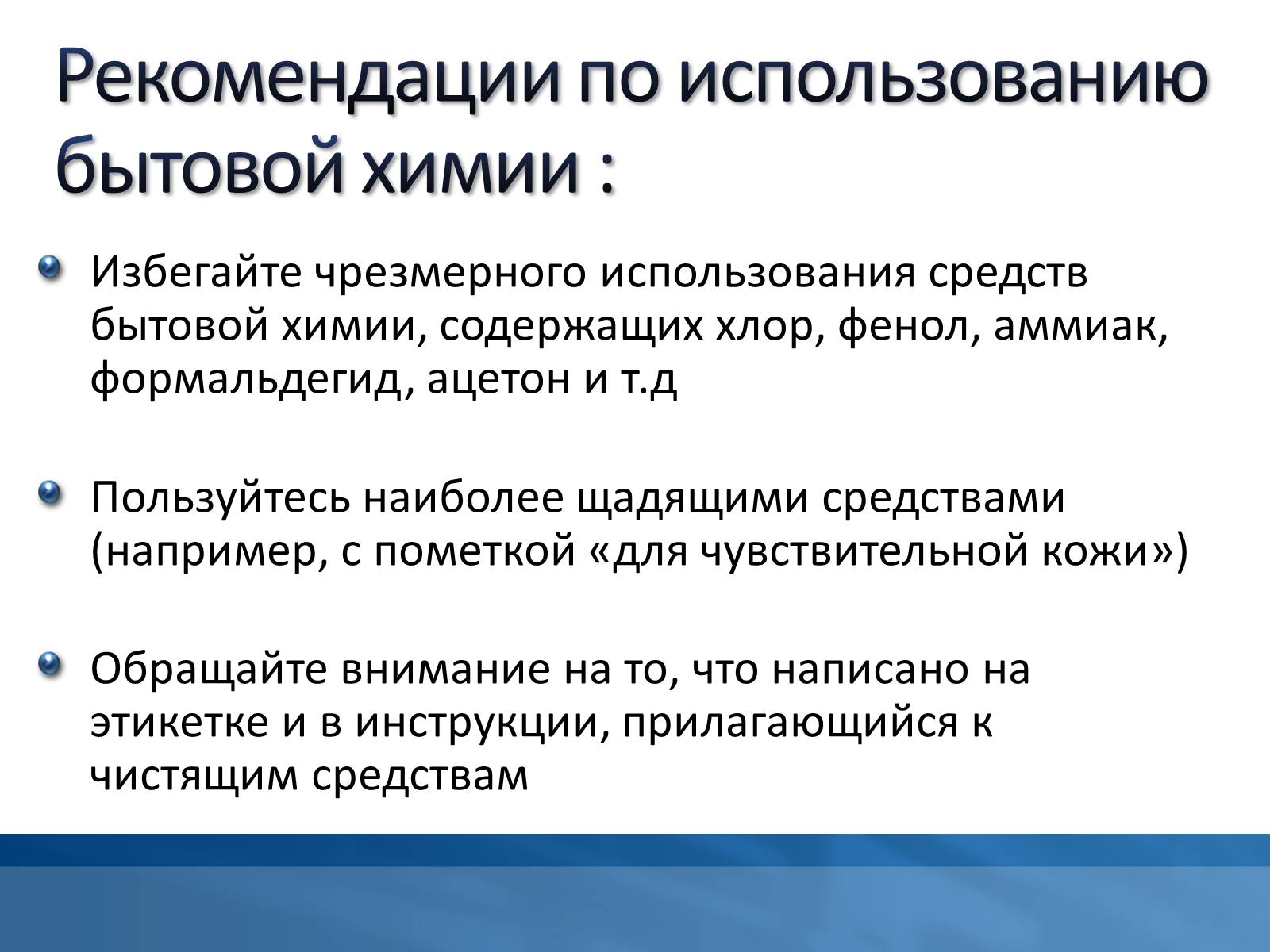 Рекомендации по использованию бытовой химии :

Избегайте чрезмерного использования средств бытовой химии, содержащих хлор, фенол, аммиак, формальдегид, ацетон и т.д

Пользуйтесь наиболее щадящими средствами (например, с пометкой «для чувствительной кожи»)

Обращайте внимание на то, что написано на этикетке и в инструкции, прилагающийся к чистящим средствам